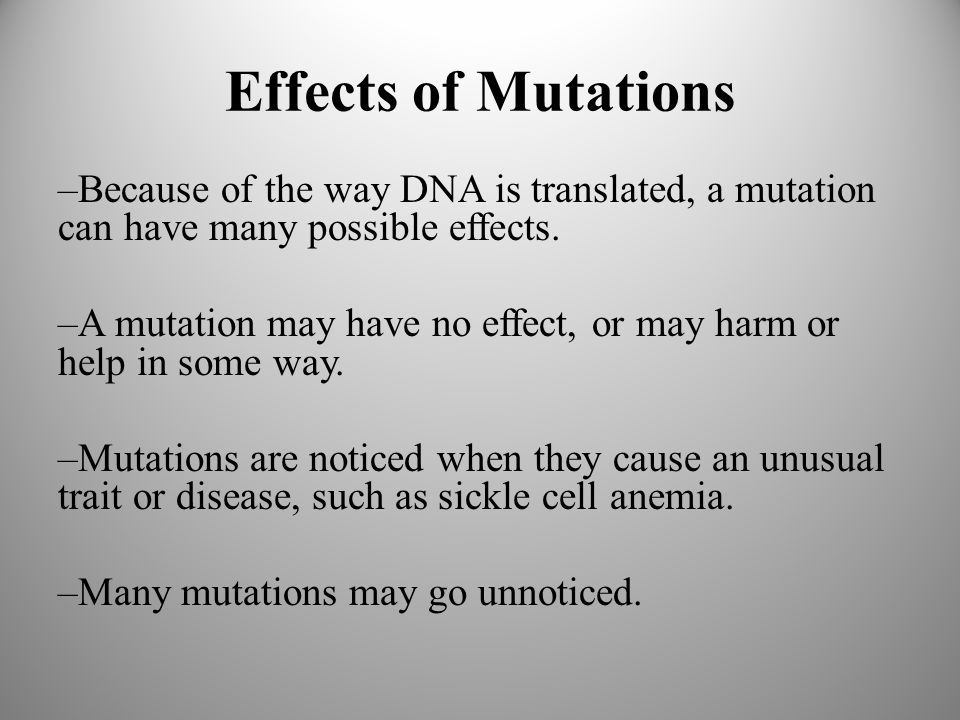 Effects of Mutations

–Because of the way DNA is translated, a mutation can have many possible effects.

–A mutation may have no effect, or may harm or help in some way.

–Mutations are noticed when they cause an unusual trait or disease, such as sickle cell anemia.

–Many mutations may go unnoticed.